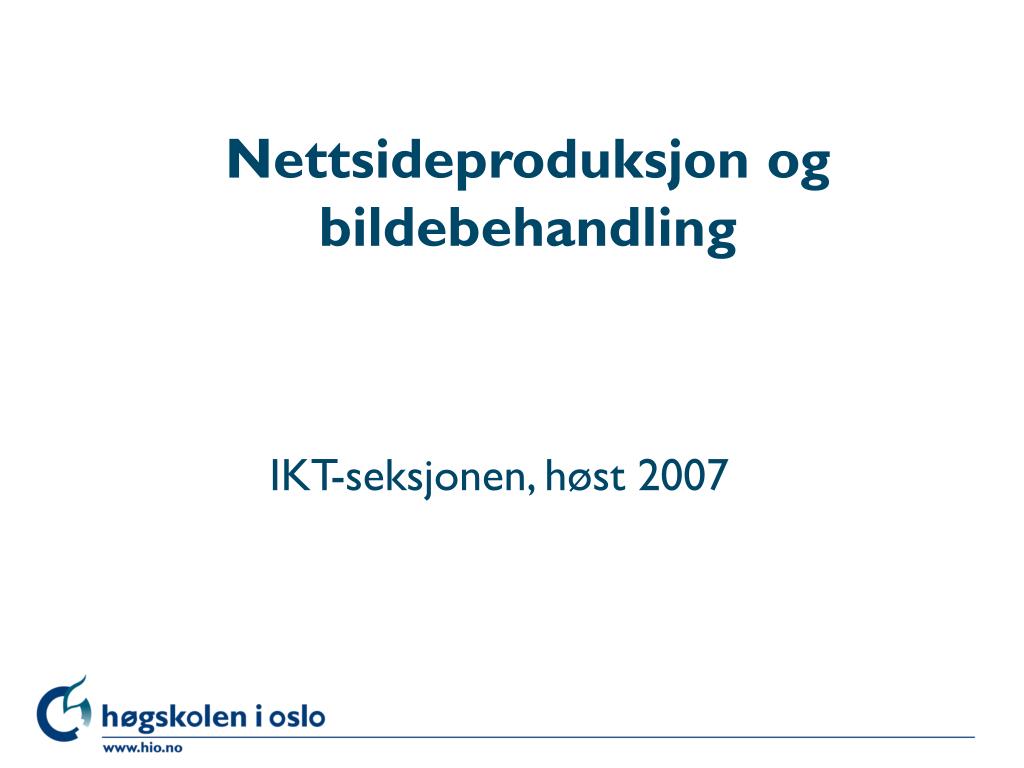 Nettsideproduksjon og bildebehandling

IKT-seksjonen, høst 2007

høgskolen i oslo
www.hio.no